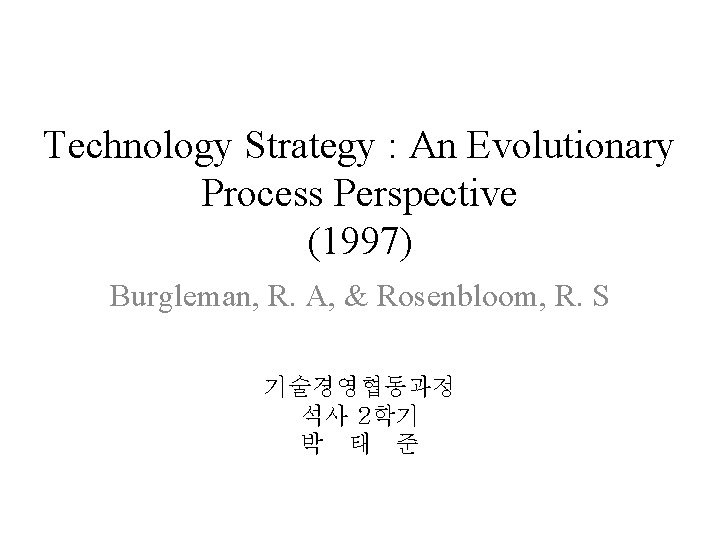 Technology Strategy : An Evolutionary Process Perspective (1997)

Burgleman, R. A, & Rosenbloom, R. S

기술경영협동과정
석사 2학기
박 태 준